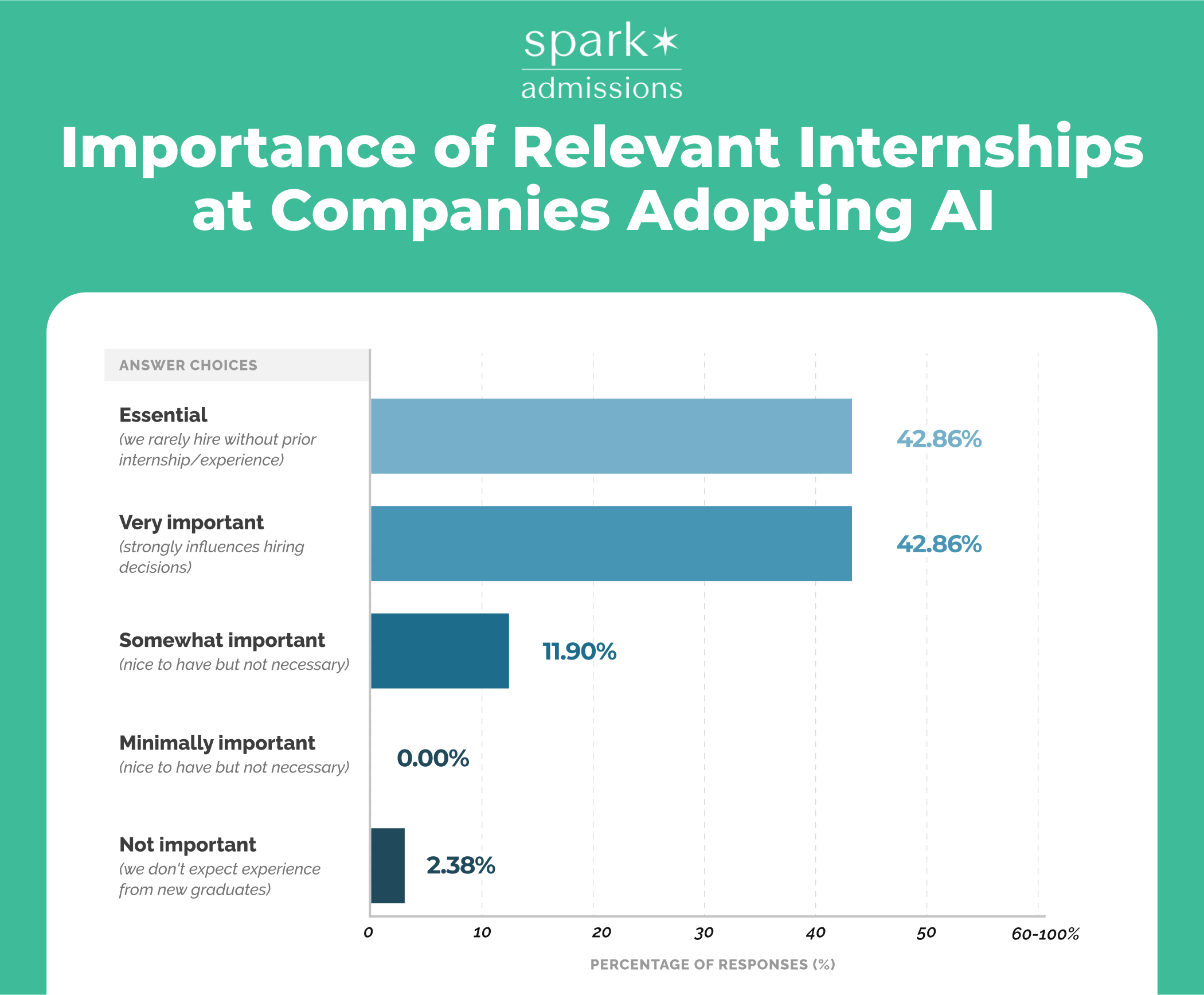 spark
admissions

Importance of Relevant Internships at Companies Adopting AI

ANSWER CHOICES

Essential
(we rarely hire without prior internship/experience)
42.86%

Very important
(strongly influences hiring decisions)
42.86%

Somewhat important
(nice to have but not necessary)
11.90%

Minimally important
(nice to have but not necessary)
0.00%

Not important
(we don't expect experience from new graduates)
2.38%

0 10 20 30 40 50 60-100%

PERCENTAGE OF RESPONSES (%)